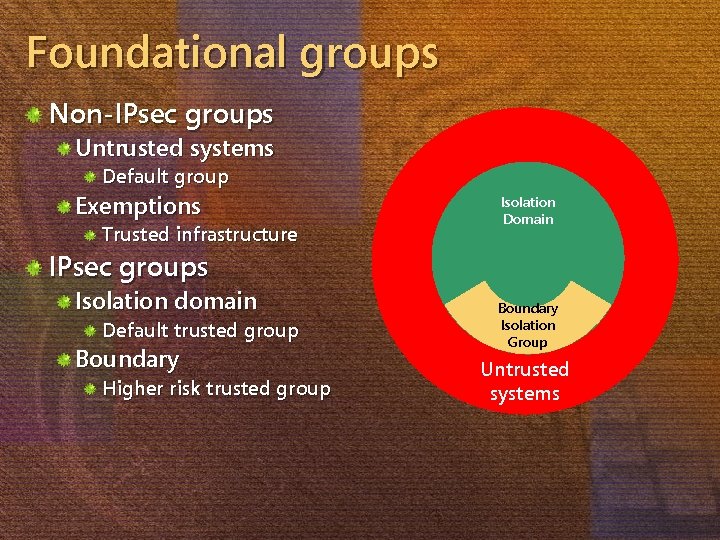 Foundational groups

Non-IPsec groups
Untrusted systems
Default group
Exemptions
Trusted infrastructure
IPsec groups
Isolation domain
Default trusted group
Boundary
Higher risk trusted group

Isolation Domain

Boundary Isolation Group

Untrusted systems